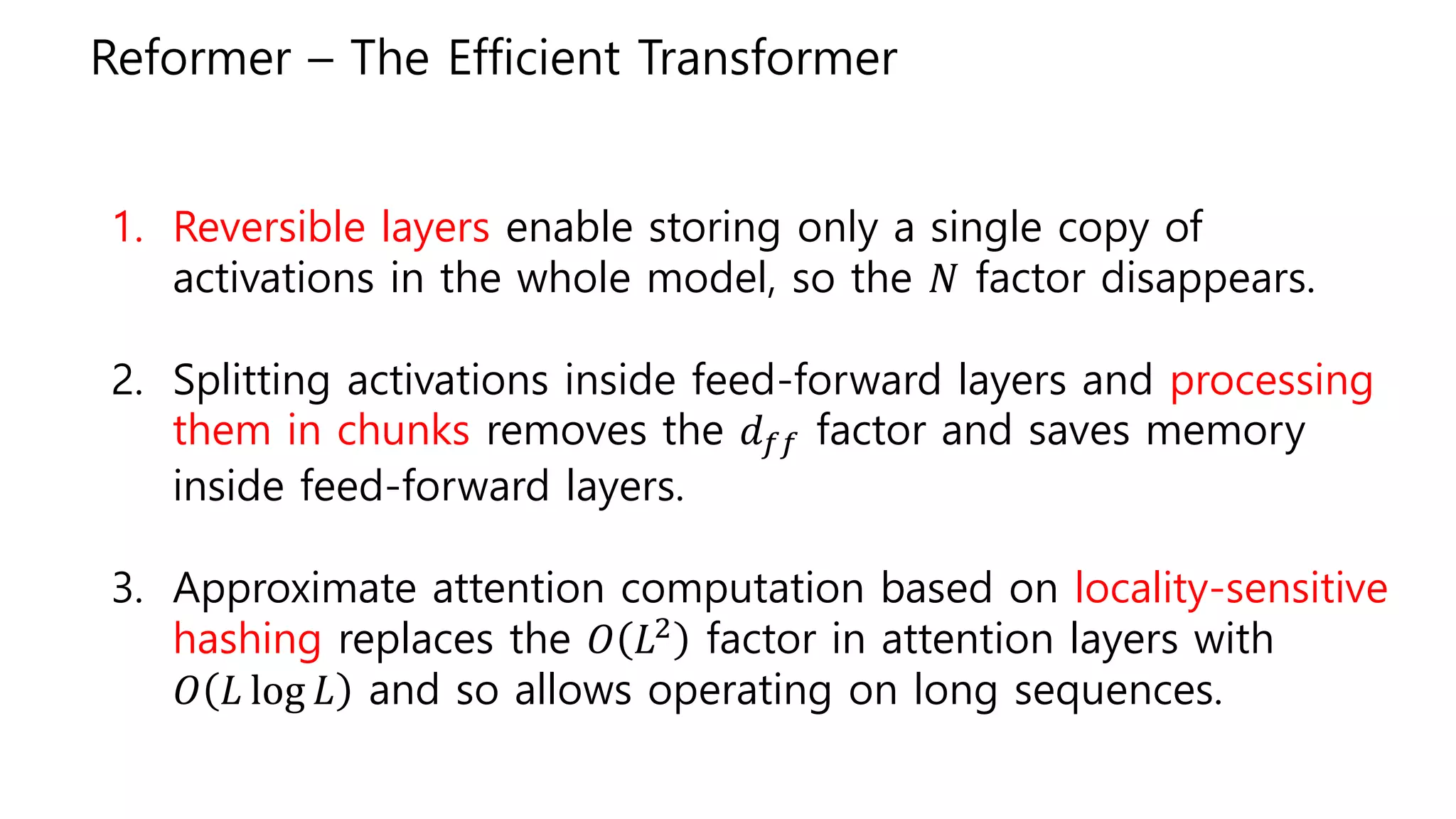 Reformer – The Efficient Transformer

1. Reversible layers enable storing only a single copy of activations in the whole model, so the $N$ factor disappears.

2. Splitting activations inside feed-forward layers and processing them in chunks removes the $d_{ff}$ factor and saves memory inside feed-forward layers.

3. Approximate attention computation based on locality-sensitive hashing replaces the $O(L^2)$ factor in attention layers with $O(L \log L)$ and so allows operating on long sequences.